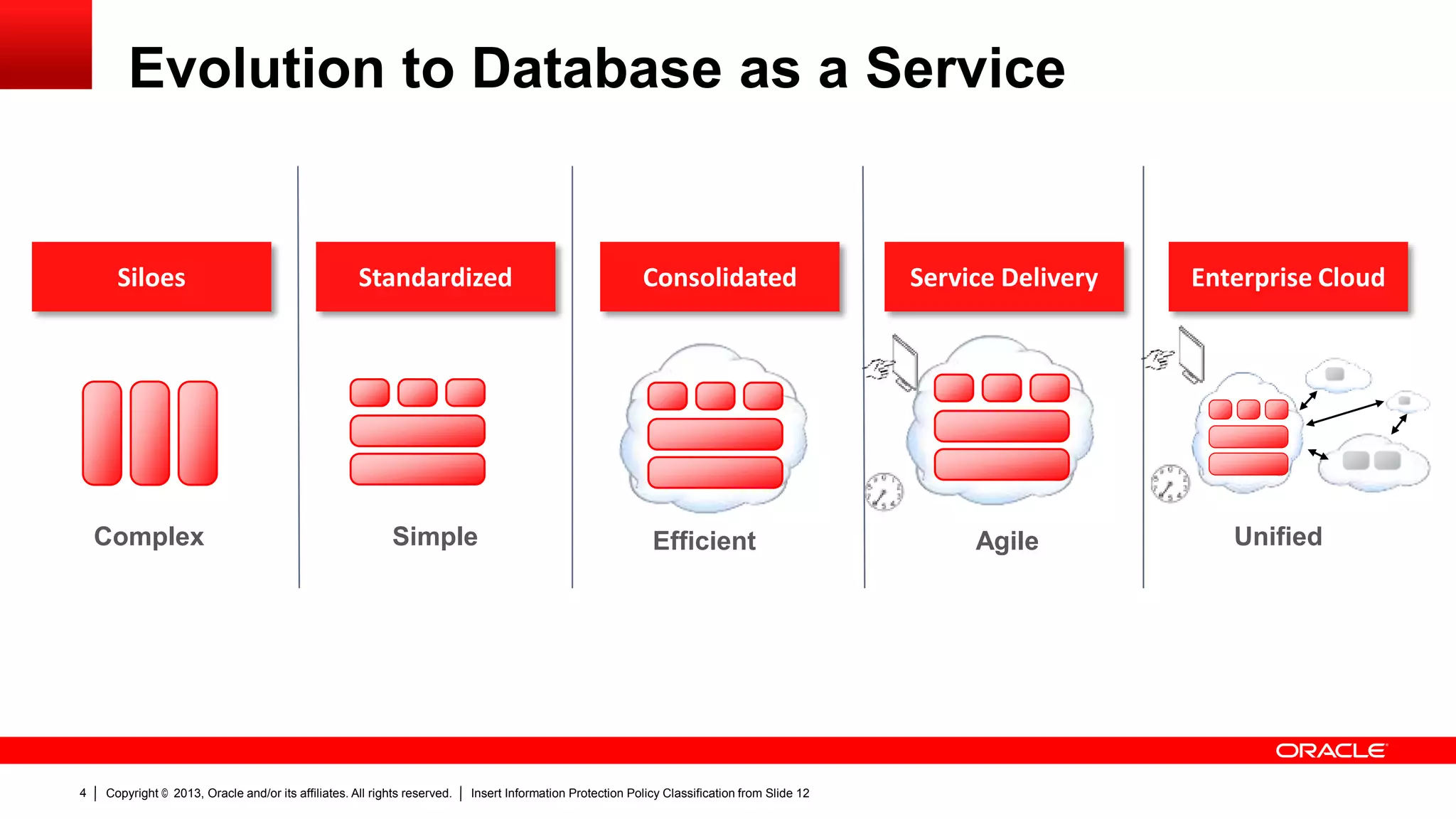 Evolution to Database as a Service

Siloes

Complex

Standardized

Simple

Consolidated

Efficient

Service Delivery

Agile

Enterprise Cloud

Unified

ORACLE

4 | Copyright © 2013, Oracle and/or its affiliates. All rights reserved. | Insert Information Protection Policy Classification from Slide 12